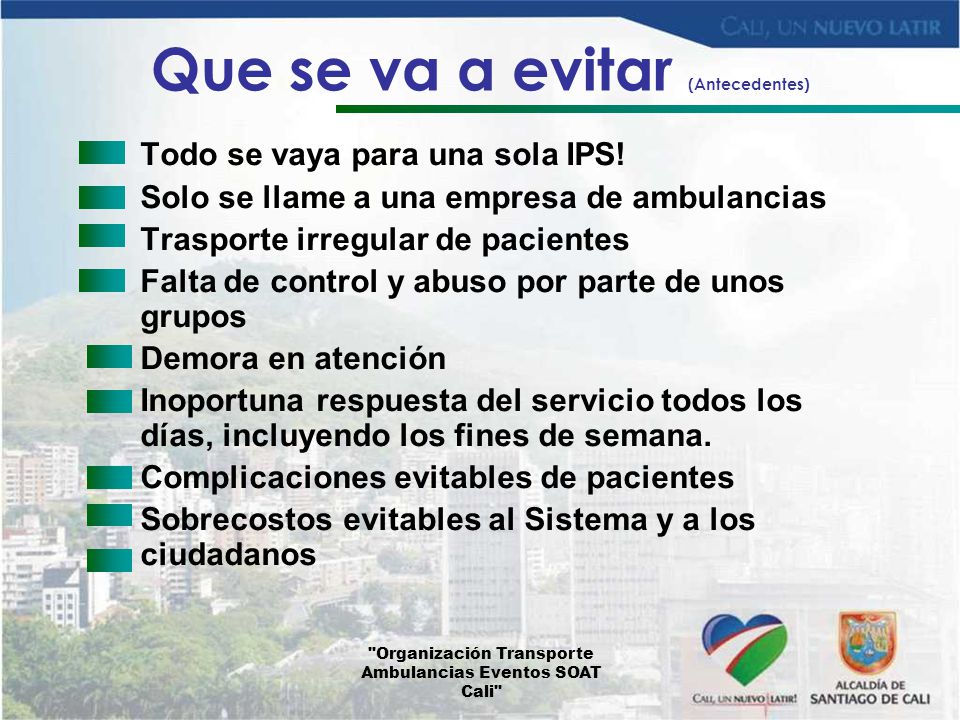 CALI, UN NUEVO LATIR

Que se va a evitar (Antecedentes)

Todo se vaya para una sola IPS!

Solo se llame a una empresa de ambulancias

Trasporte irregular de pacientes

Falta de control y abuso por parte de unos grupos

Demora en atención

Inoportuna respuesta del servicio todos los días, incluyendo los fines de semana.

Complicaciones evitables de pacientes

Sobrecostos evitables al Sistema y a los ciudadanos

"Organización Transporte Ambulancias Eventos SOAT Cali"

CALI, UN NUEVO LATIR!

ALCALDÍA DE SANTIAGO DE CALI